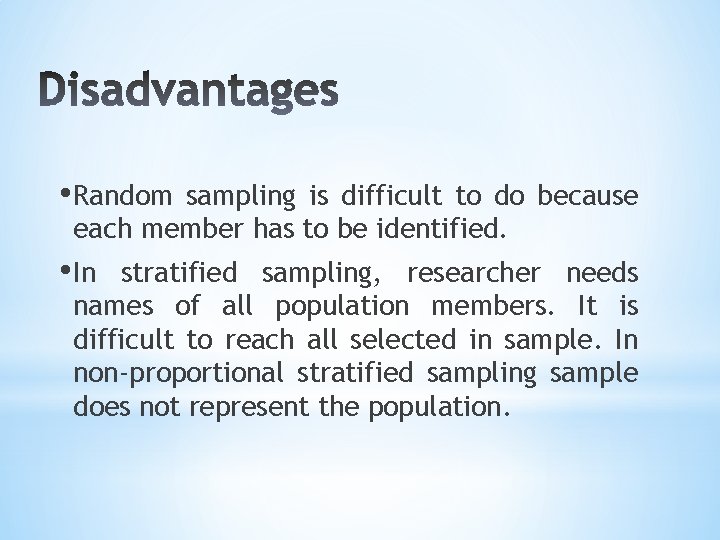 Disadvantages

•Random sampling is difficult to do because each member has to be identified.

•In stratified sampling, researcher needs names of all population members. It is difficult to reach all selected in sample. In non-proportional stratified sampling sample does not represent the population.